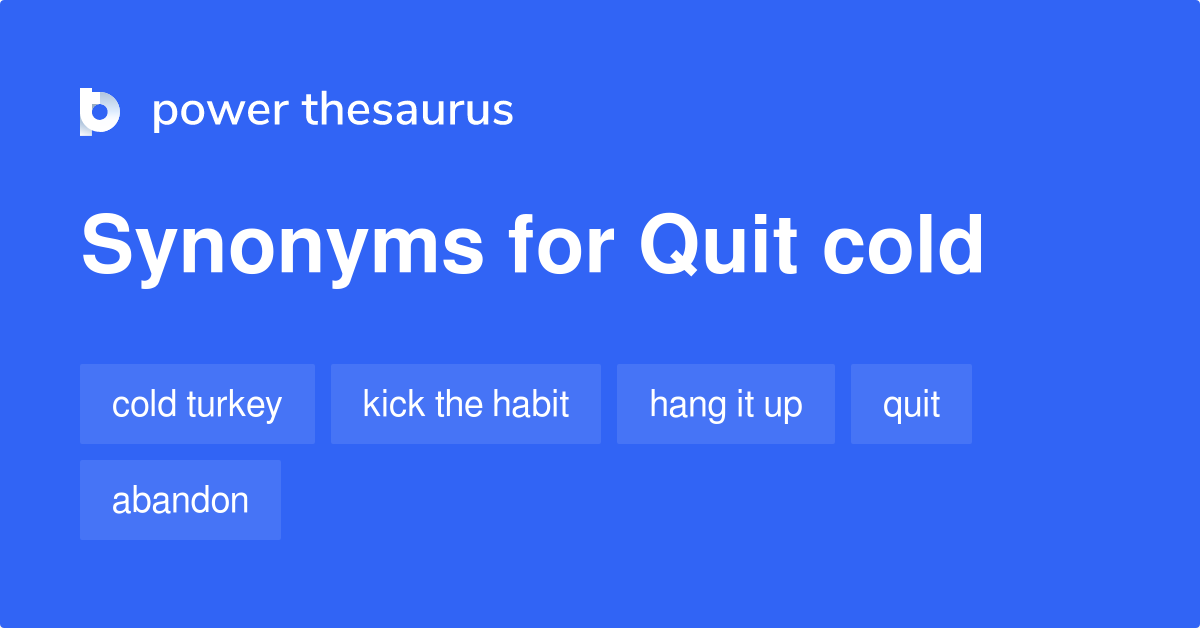 power thesaurus

Synonyms for Quit cold

cold turkey
kick the habit
hang it up
quit
abandon